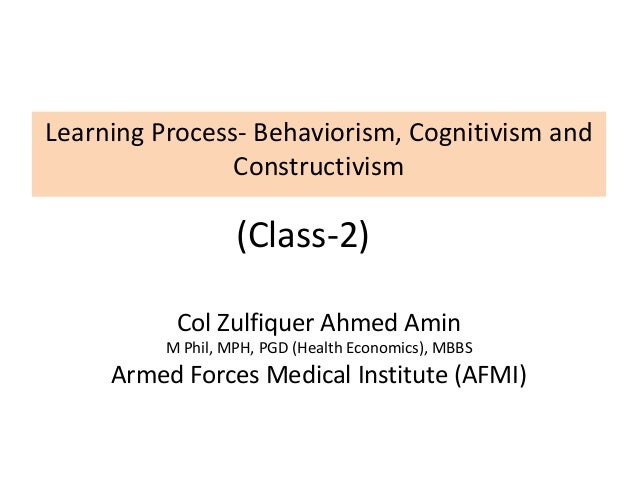 Learning Process- Behaviorism, Cognitivism and Constructivism

(Class-2)

Col Zulfiquer Ahmed Amin
M Phil, MPH, PGD (Health Economics), MBBS
Armed Forces Medical Institute (AFMI)